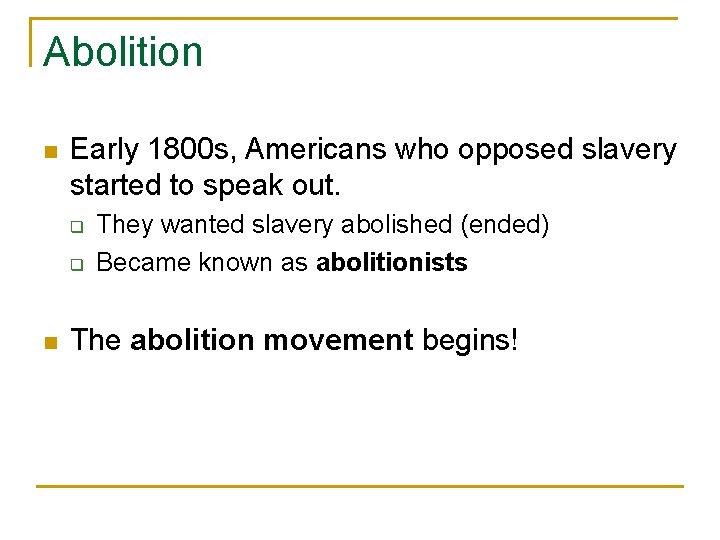 Abolition

Early 1800s, Americans who opposed slavery started to speak out.

They wanted slavery abolished (ended)

Became known as abolitionists

The abolition movement begins!